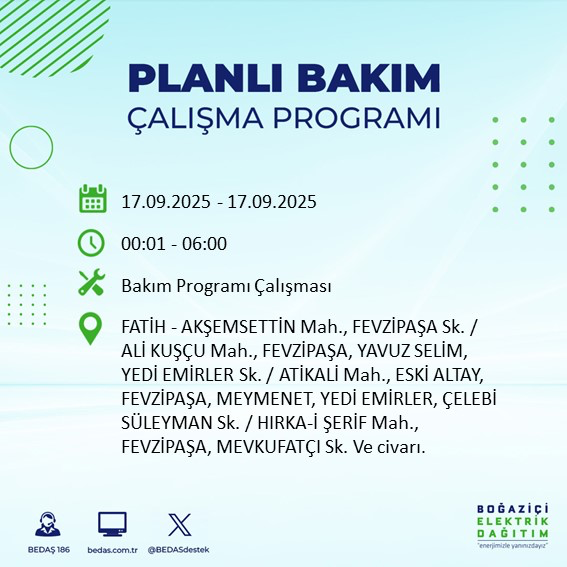 PLANLI BAKIM
ÇALIŞMA PROGRAMI

17.09.2025 - 17.09.2025

00:01 - 06:00

Bakım Programı Çalışması

FATİH - AKŞEMSETTİN Mah., FEVZİPAŞA Sk. / ALİ KUŞÇU Mah., FEVZİPAŞA, YAVUZ SELİM, YEDİ EMİRLER Sk. / ATİKALİ Mah., ESKİ ALTAY, FEVZİPAŞA, MEYMENET, YEDİ EMİRLER, ÇELEBİ SÜLEYMAN Sk. / HIRKA-İ ŞERİF Mah., FEVZİPAŞA, MEVKUFATÇI Sk. Ve civarı.

BEDAŞ 186

bedas.com.tr

@BEDASdestek

BOĞAZİÇİ
ELEKTRİK
DAĞITIM
"enerjimizle yanınızdayız"